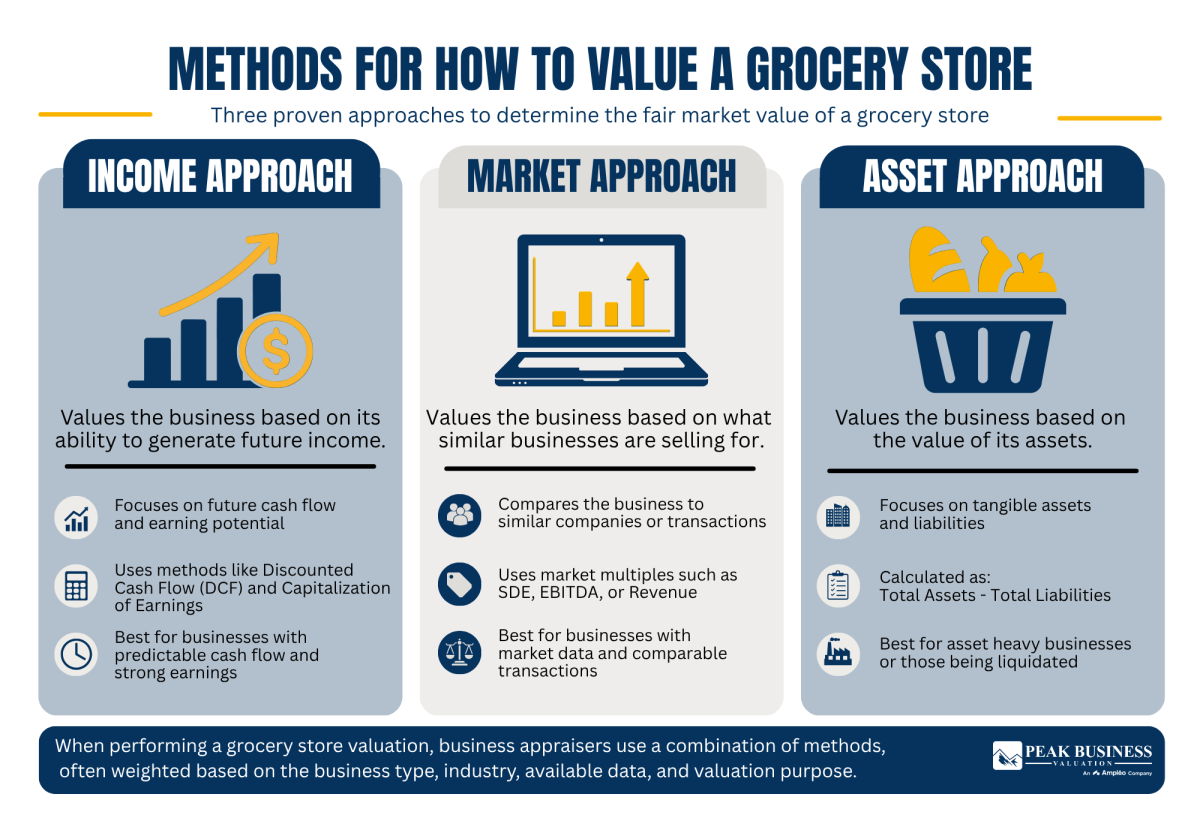 METHODS FOR HOW TO VALUE A GROCERY STORE

Three proven approaches to determine the fair market value of a grocery store

INCOME APPROACH

Values the business based on its ability to generate future income.

Focuses on future cash flow and earning potential

Uses methods like Discounted Cash Flow (DCF) and Capitalization of Earnings

Best for businesses with predictable cash flow and strong earnings

MARKET APPROACH

Values the business based on what similar businesses are selling for.

Compares the business to similar companies or transactions

Uses market multiples such as SDE, EBITDA, or Revenue

Best for businesses with market data and comparable transactions

ASSET APPROACH

Values the business based on the value of its assets.

Focuses on tangible assets and liabilities

Calculated as: Total Assets - Total Liabilities

Best for asset heavy businesses or those being liquidated

When performing a grocery store valuation, business appraisers use a combination of methods, often weighted based on the business type, industry, available data, and valuation purpose.

PEAK BUSINESS VALUATION
An Ampleo Company